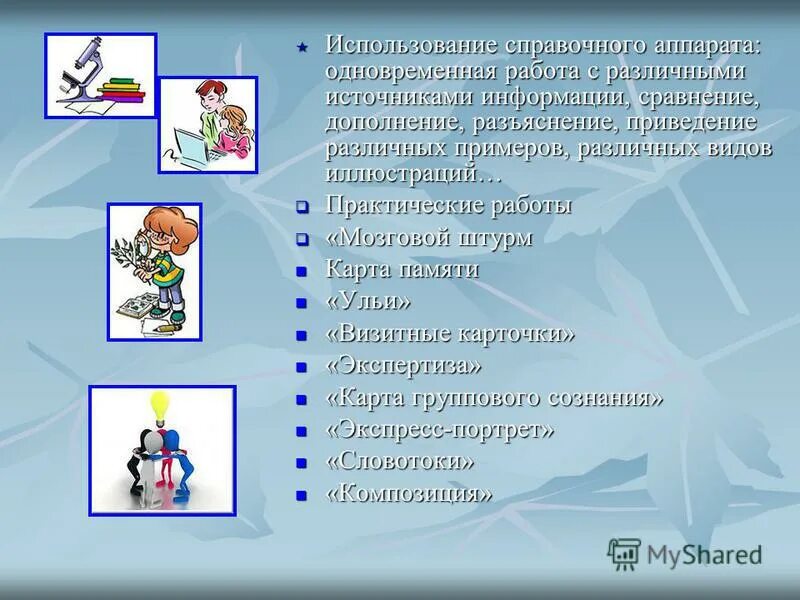 Использование справочного аппарата: одновременная работа с различными источниками информации, сравнение, дополнение, разъяснение, приведение различных примеров, различных видов иллюстраций…

Практические работы

«Мозговой штурм

Карта памяти

«Ульи»

«Визитные карточки»

«Экспертиза»

«Карта группового сознания»

«Экспресс-портрет»

«Словотоки»

«Композиция»

MyShared